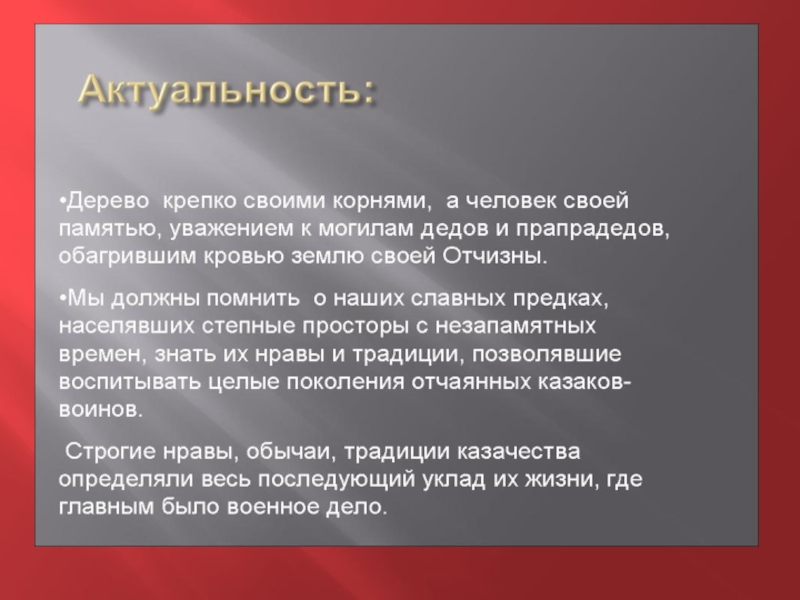 Актуальность:

•Дерево крепко своими корнями, а человек своей памятью, уважением к могилам дедов и прапрадедов, обагрившим кровью землю своей Отчизны.

•Мы должны помнить о наших славных предках, населявших степные просторы с незапамятных времен, знать их нравы и традиции, позволявшие воспитывать целые поколения отчаянных казаков-воинов.

Строгие нравы, обычаи, традиции казачества определяли весь последующий уклад их жизни, где главным было военное дело.